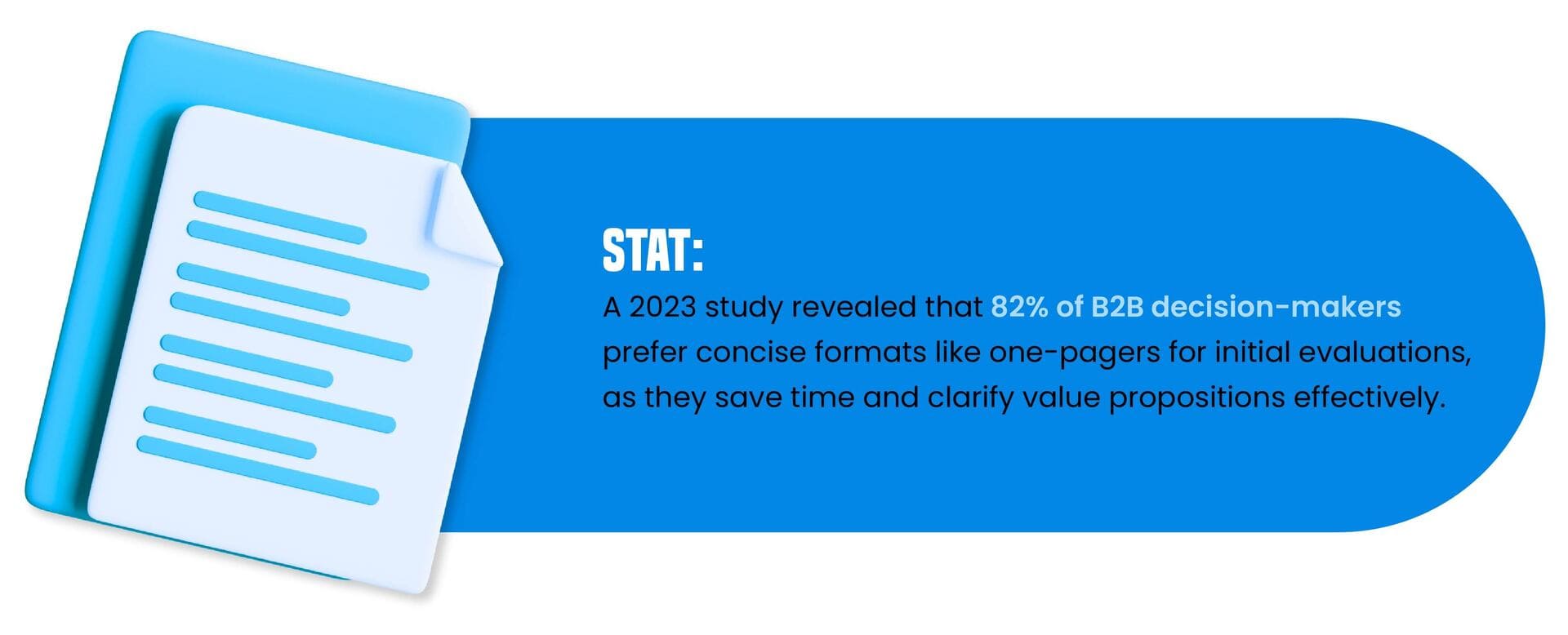 STAT:

A 2023 study revealed that 82% of B2B decision-makers prefer concise formats like one-pagers for initial evaluations, as they save time and clarify value propositions effectively.